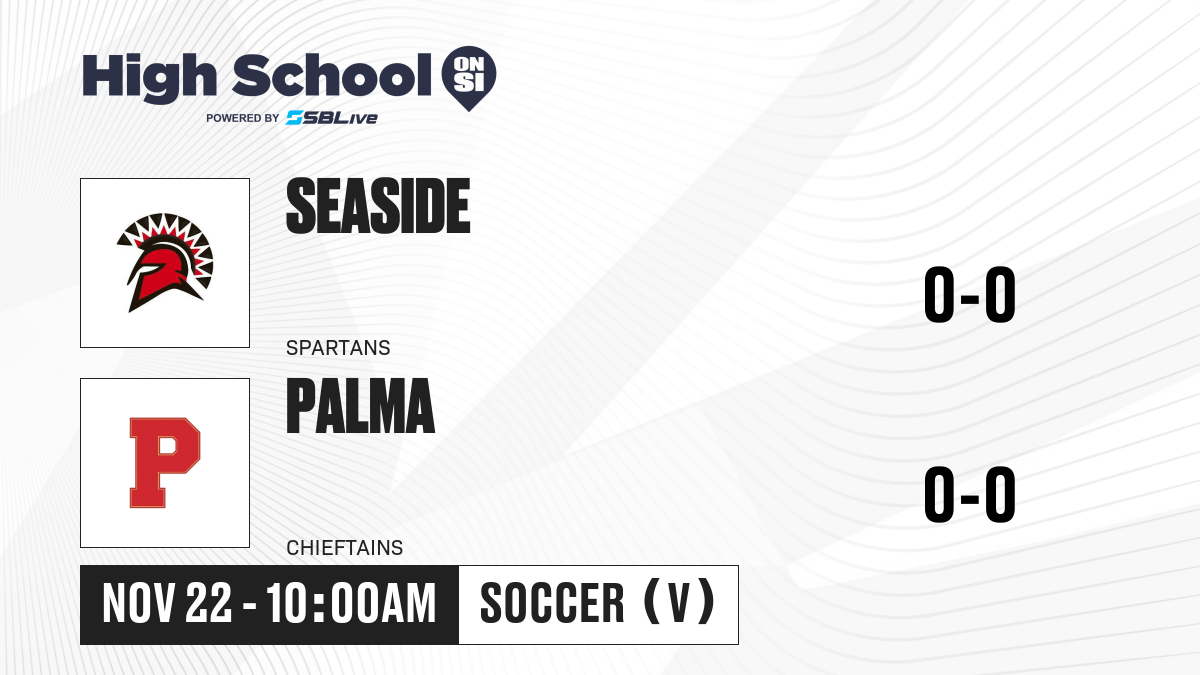 High School ON SI
POWERED BY SBLive

SEASIDE
SPARTANS
0-0

P
PALMA
CHIEFTAINS
0-0

NOV 22 - 10:00AM
SOCCER (V)